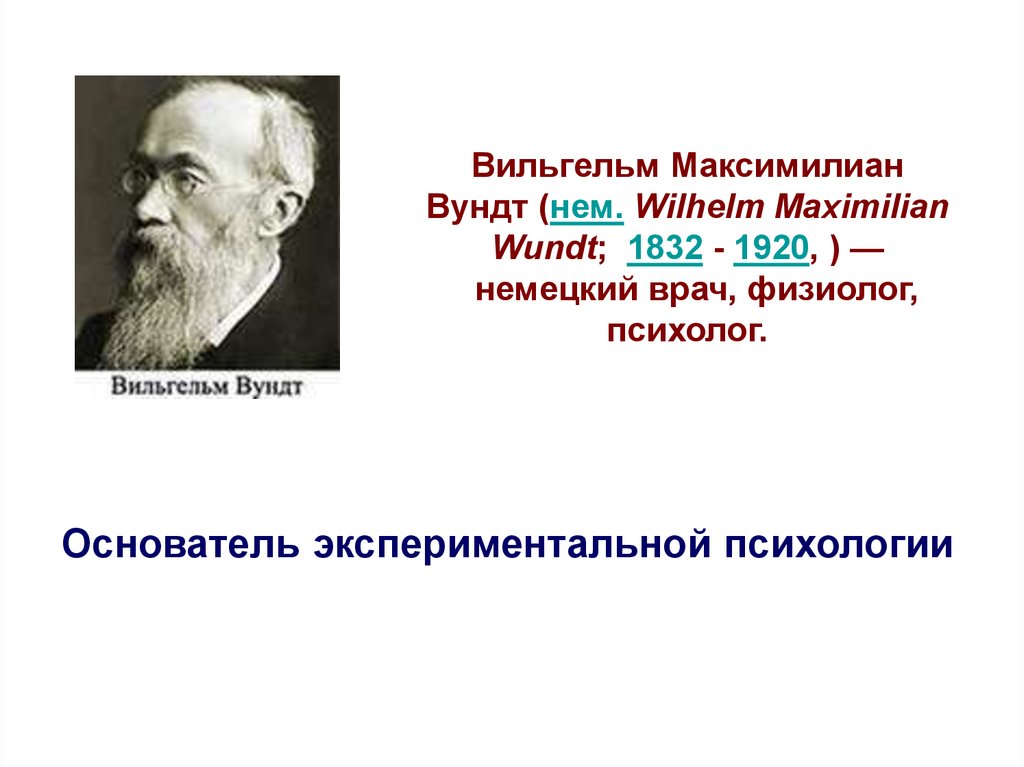 Вильгельм Вундт

Вильгельм Максимилиан Вундт (нем. Wilhelm Maximilian Wundt; 1832 - 1920, ) — немецкий врач, физиолог, психолог.

Основатель экспериментальной психологии